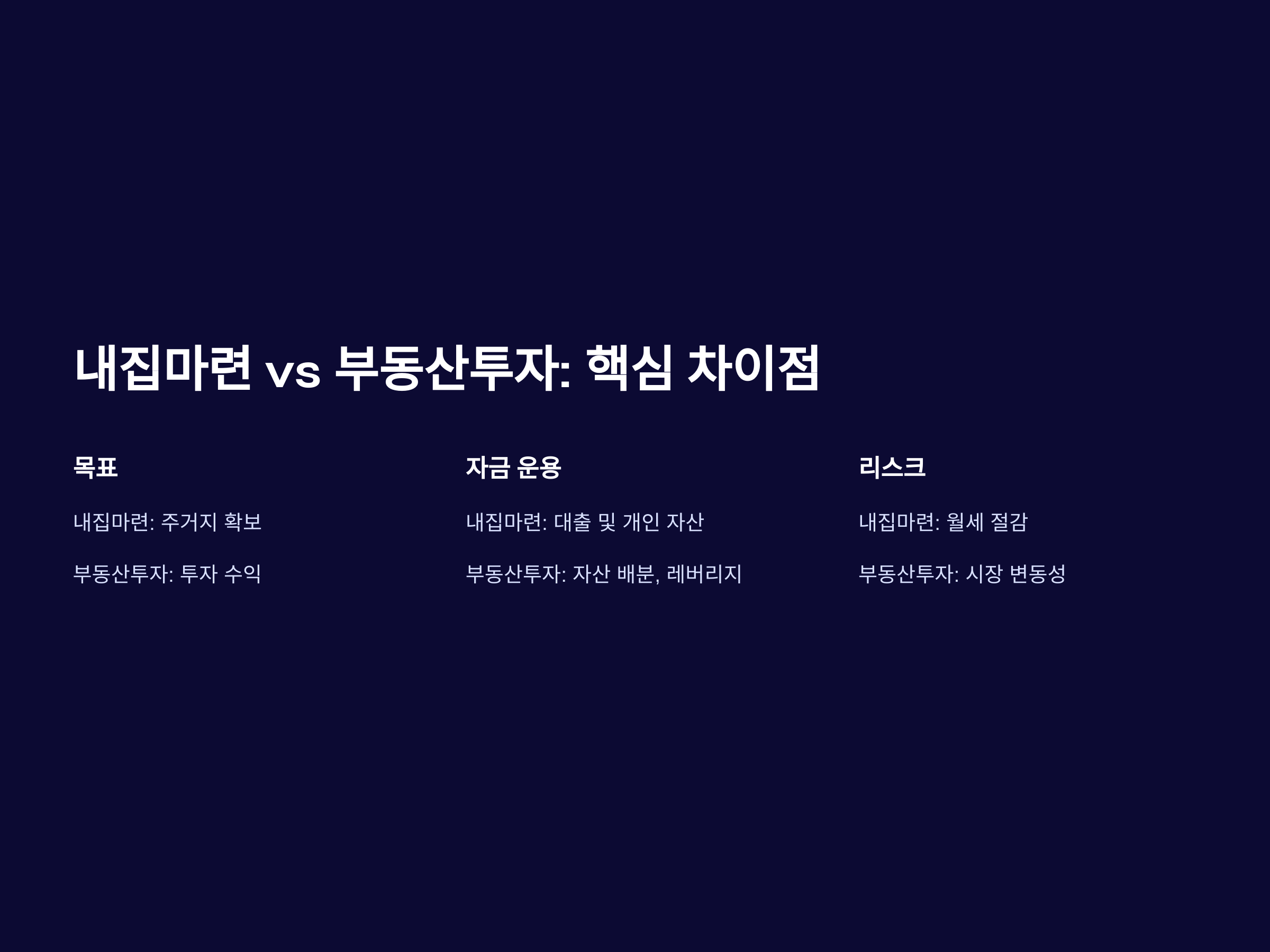 내집마련 vs 부동산투자: 핵심 차이점

목표

내집마련: 주거지 확보

부동산투자: 투자 수익

자금 운용

내집마련: 대출 및 개인 자산

부동산투자: 자산 배분, 레버리지

리스크

내집마련: 월세 절감

부동산투자: 시장 변동성